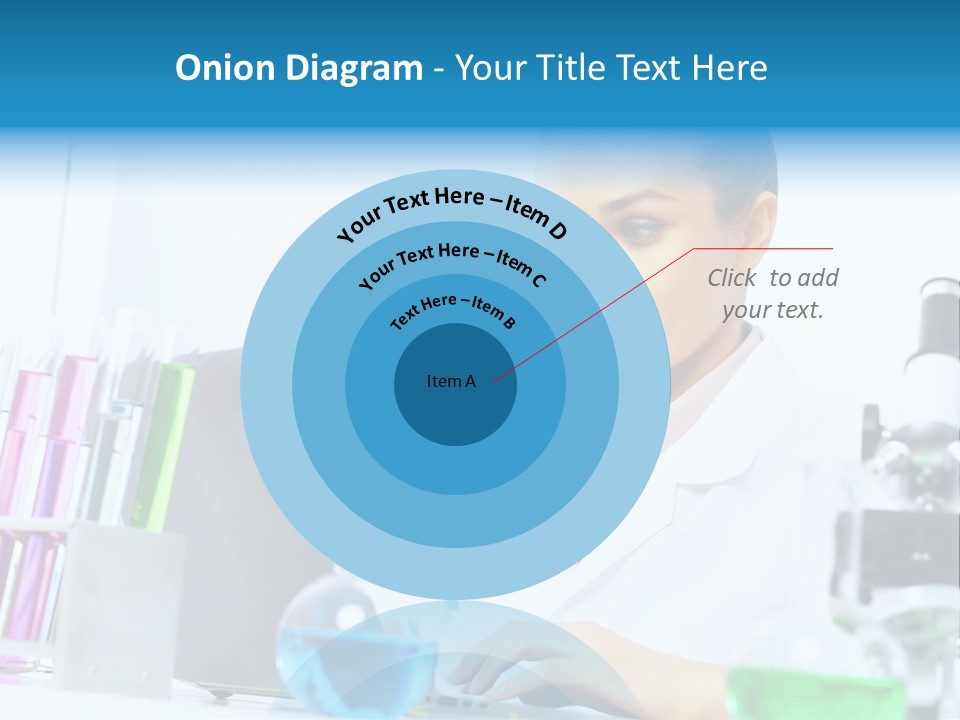 Onion Diagram - Your Title Text Here

Your Text Here – Item D

Your Text Here – Item C

Text Here – Item B

Item A

Click to add your text.